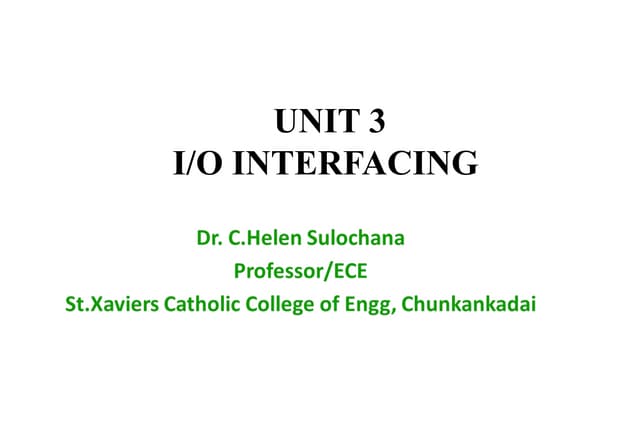 UNIT 3
I/O INTERFACING

Dr. C.Helen Sulochana
Professor/ECE
St.Xaviers Catholic College of Engg, Chunkankadai